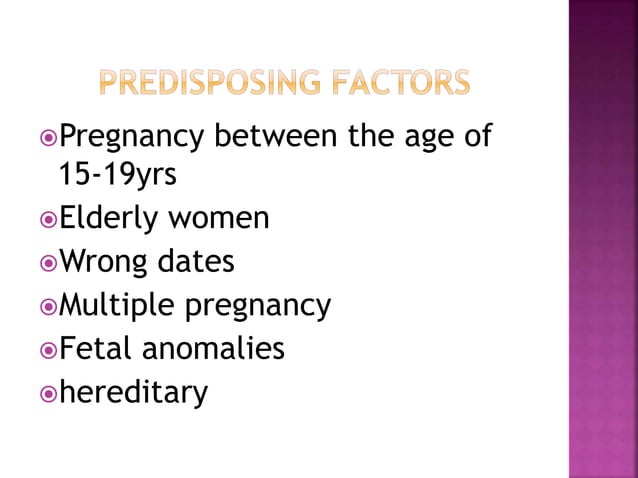 PREDISPOSING FACTORS

Pregnancy between the age of 15-19yrs
Elderly women
Wrong dates
Multiple pregnancy
Fetal anomalies
hereditary